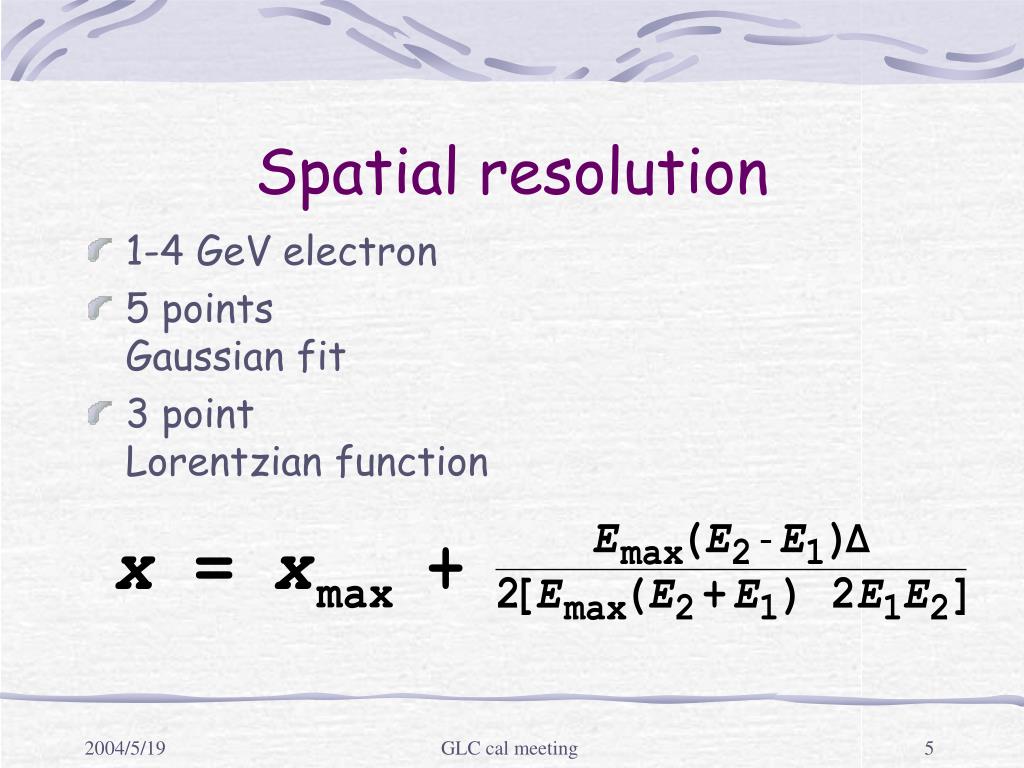 Spatial resolution

1-4 GeV electron

5 points
Gaussian fit

3 point
Lorentzian function

$x = x_{max} + \frac{E_{max}(E_2 - E_1)\Delta}{2[E_{max}(E_2 + E_1) \ 2E_1E_2]}$

2004/5/19

GLC cal meeting

5